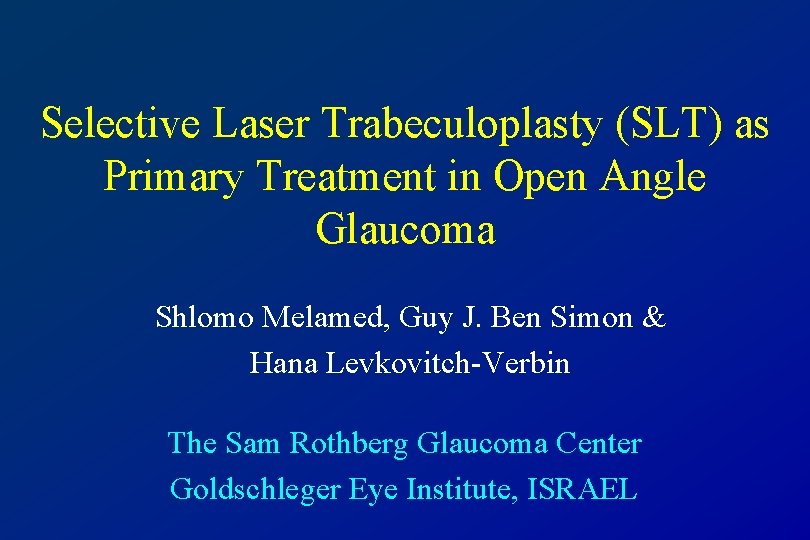 Selective Laser Trabeculoplasty (SLT) as Primary Treatment in Open Angle Glaucoma

Shlomo Melamed, Guy J. Ben Simon & Hana Levkovitch-Verbin

The Sam Rothberg Glaucoma Center
Goldschleger Eye Institute, ISRAEL